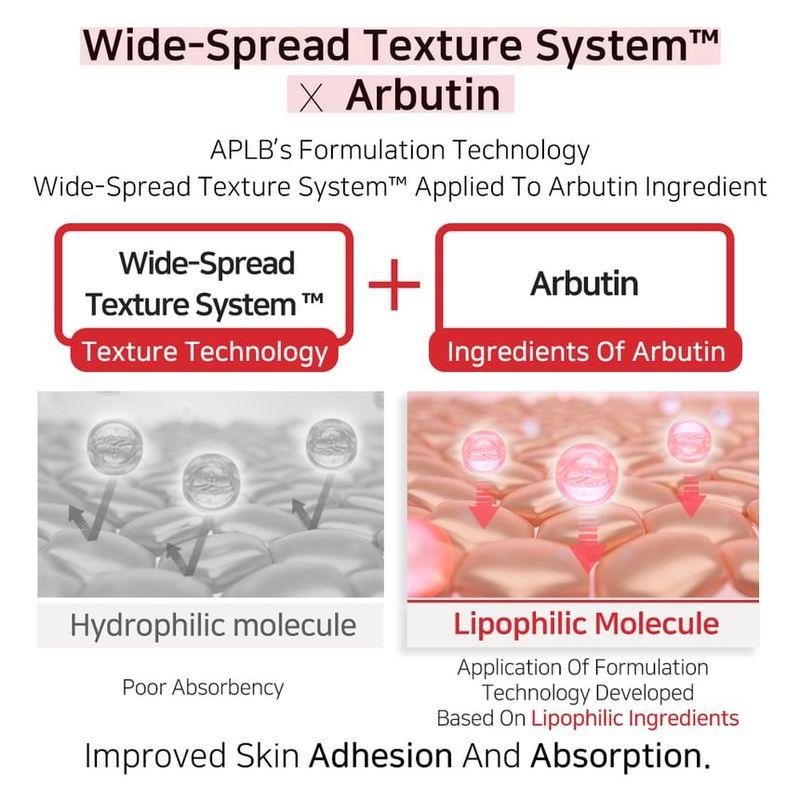 Wide-Spread Texture System™
X Arbutin

APLB's Formulation Technology
Wide-Spread Texture System™ Applied To Arbutin Ingredient

Wide-Spread Texture System ™
Texture Technology

+

Arbutin
Ingredients Of Arbutin

Hydrophilic molecule

Poor Absorbency

Lipophilic Molecule

Application Of Formulation Technology Developed Based On Lipophilic Ingredients

Improved Skin Adhesion And Absorption.